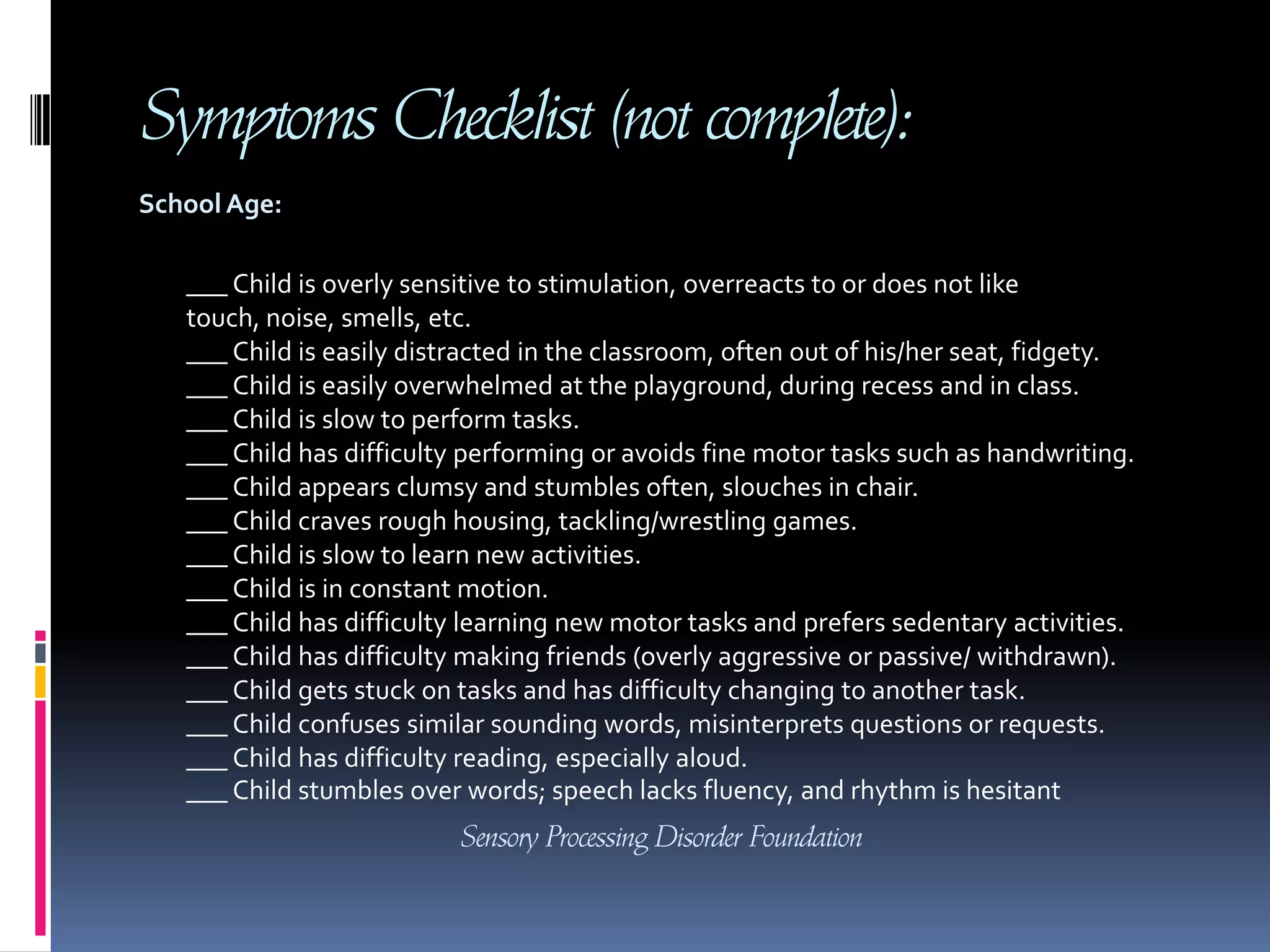 Symptoms Checklist (not complete):

School Age:

___ Child is overly sensitive to stimulation, overreacts to or does not like touch, noise, smells, etc.
___ Child is easily distracted in the classroom, often out of his/her seat, fidgety.
___ Child is easily overwhelmed at the playground, during recess and in class.
___ Child is slow to perform tasks.
___ Child has difficulty performing or avoids fine motor tasks such as handwriting.
___ Child appears clumsy and stumbles often, slouches in chair.
___ Child craves rough housing, tackling/wrestling games.
___ Child is slow to learn new activities.
___ Child is in constant motion.
___ Child has difficulty learning new motor tasks and prefers sedentary activities.
___ Child has difficulty making friends (overly aggressive or passive/ withdrawn).
___ Child gets stuck on tasks and has difficulty changing to another task.
___ Child confuses similar sounding words, misinterprets questions or requests.
___ Child has difficulty reading, especially aloud.
___ Child stumbles over words; speech lacks fluency, and rhythm is hesitant

Sensory Processing Disorder Foundation